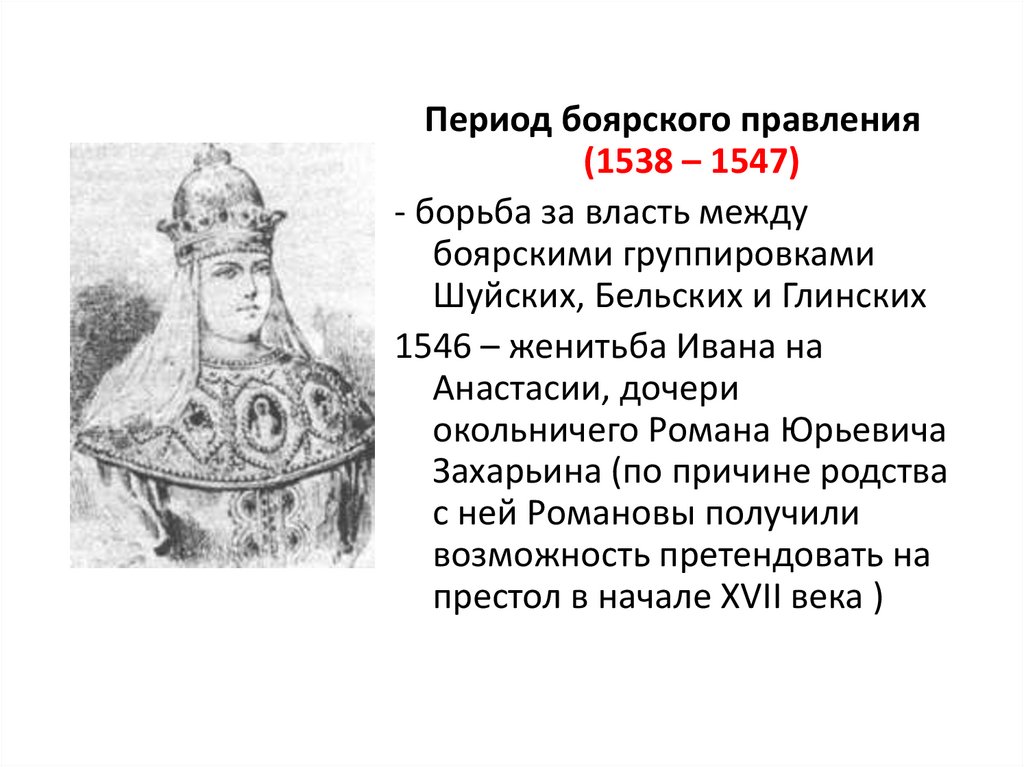 Период боярского правления (1538 – 1547)

- борьба за власть между боярскими группировками Шуйских, Бельских и Глинских

1546 – женитьба Ивана на Анастасии, дочери окольничего Романа Юрьевича Захарьина (по причине родства с ней Романовы получили возможность претендовать на престол в начале XVII века )